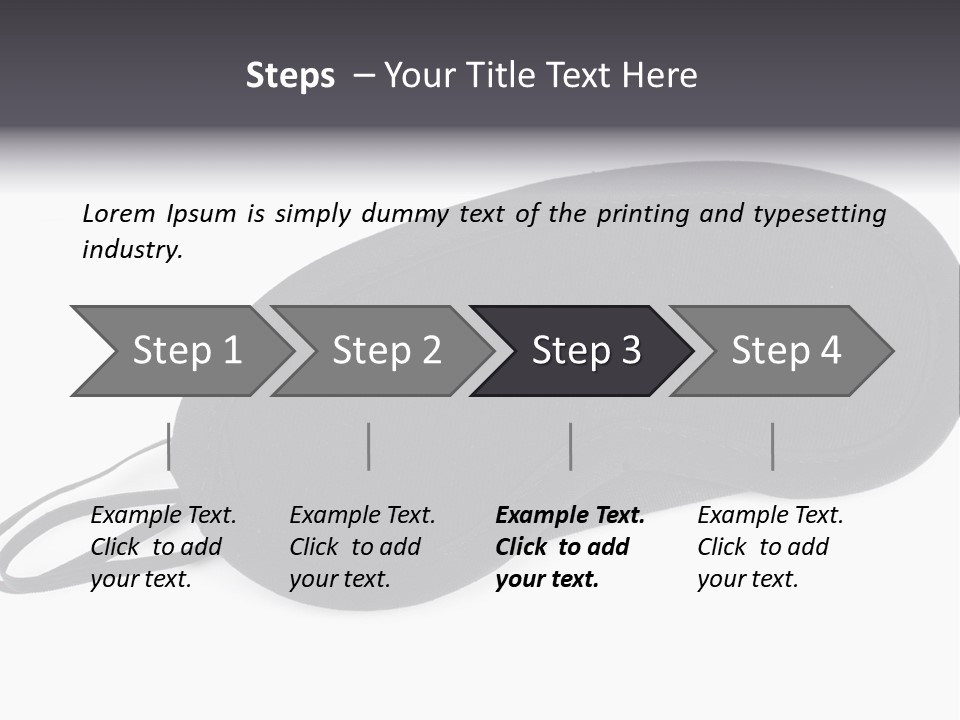 Steps – Your Title Text Here

Lorem Ipsum is simply dummy text of the printing and typesetting industry.

Step 1

Step 2

Step 3

Step 4

Example Text. Click to add your text.

Example Text. Click to add your text.

Example Text. Click to add your text.

Example Text. Click to add your text.